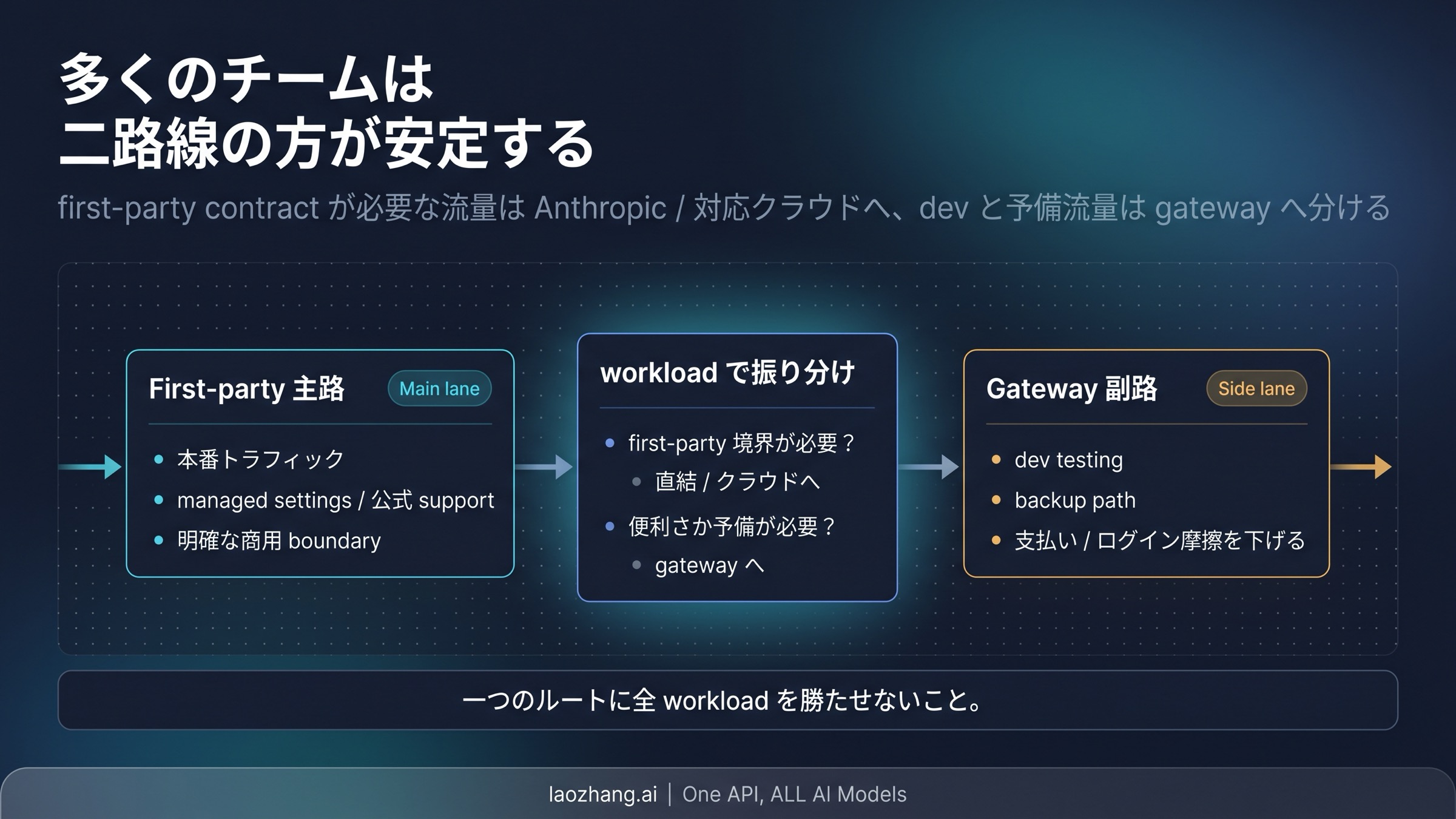 多くのチームは
二路線の方が安定する

first-party contract が必要な流量は Anthropic / 対応クラウドへ、dev と予備流量は gateway へ分ける

First-party 主路 Main lane

- 本番トラフィック
- managed settings / 公式 support
- 明確な商用 boundary

workload で振り分け

- first-party 境界が必要？
  - 直結 / クラウドへ
- 便利さか予備が必要？
  - gateway へ

Gateway 副路 Side lane

- dev testing
- backup path
- 支払い / ログイン摩擦を下げる

一つのルートに全 workload を勝たせないこと。

laozhang.ai | One API, ALL AI Models